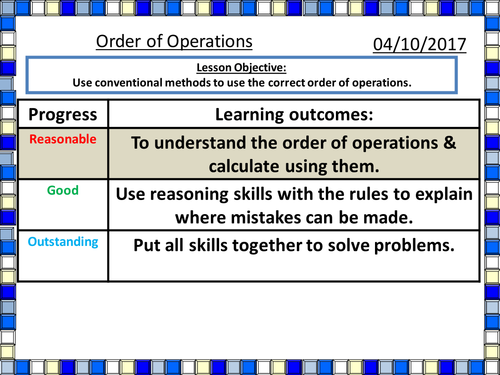 Order of Operations

04/10/2017

Lesson Objective:
Use conventional methods to use the correct order of operations.

| Progress | Learning outcomes: |
|---|---|
| Reasonable | To understand the order of operations & calculate using them. |
| Good | Use reasoning skills with the rules to explain where mistakes can be made. |
| Outstanding | Put all skills together to solve problems. |